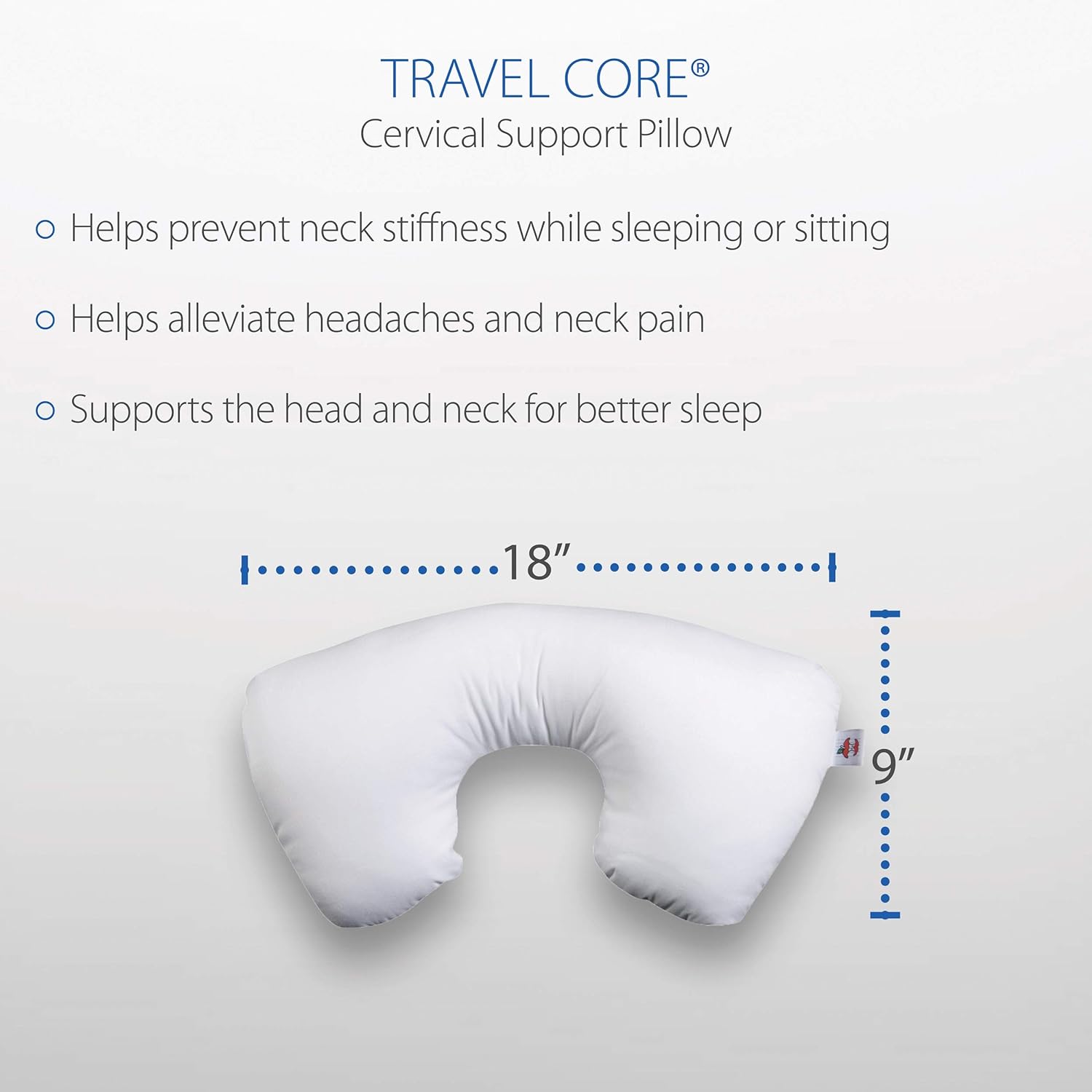 TRAVEL CORE®
Cervical Support Pillow

○ Helps prevent neck stiffness while sleeping or sitting

○ Helps alleviate headaches and neck pain

○ Supports the head and neck for better sleep

18”

9”